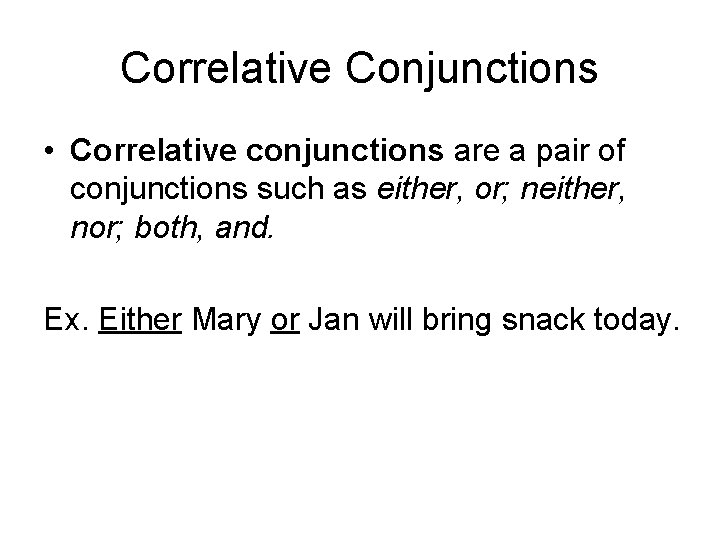 Correlative Conjunctions

• Correlative conjunctions are a pair of conjunctions such as either, or; neither, nor; both, and.

Ex. Either Mary or Jan will bring snack today.